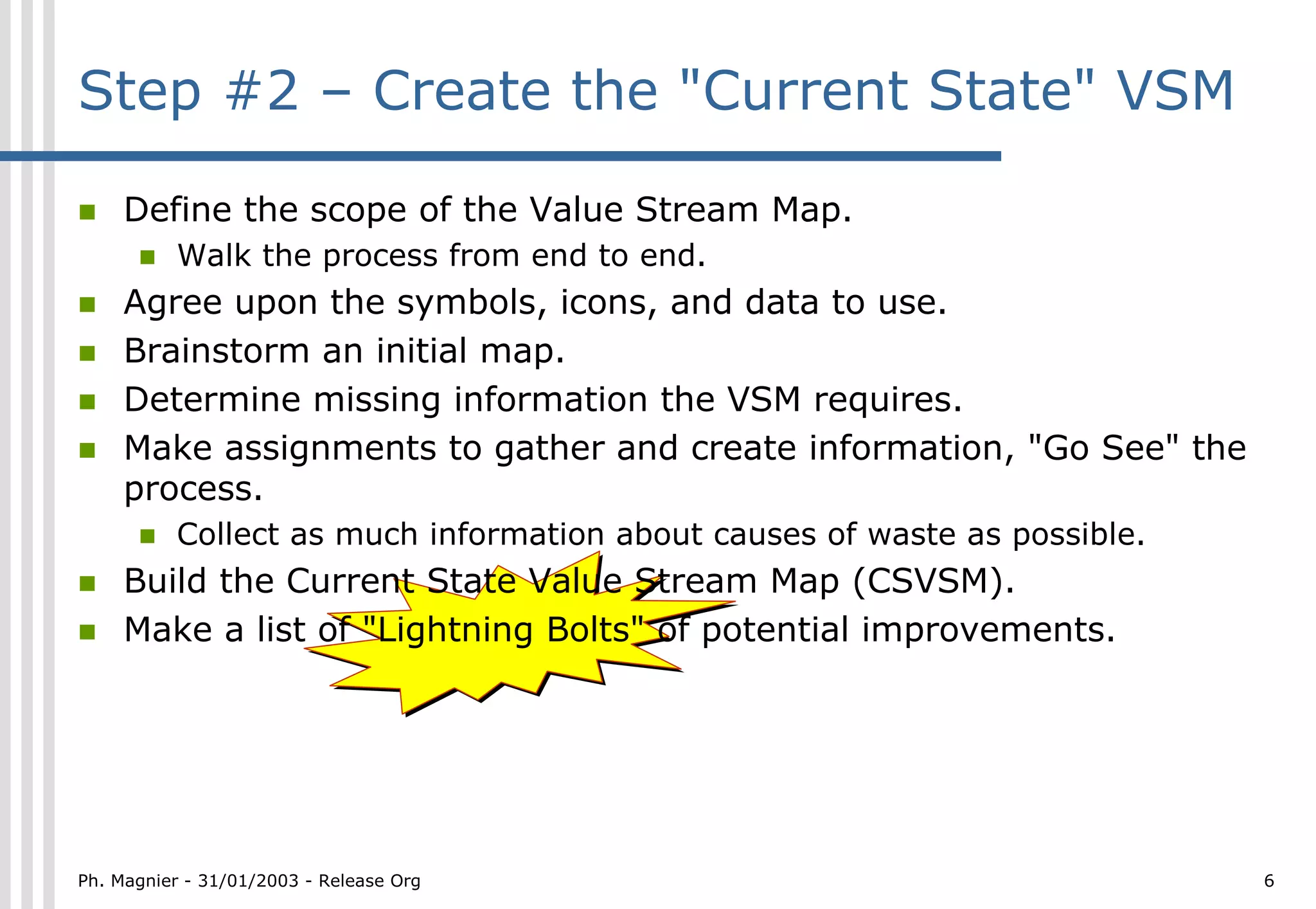 Step #2 – Create the "Current State" VSM

- Define the scope of the Value Stream Map.
  - Walk the process from end to end.
- Agree upon the symbols, icons, and data to use.
- Brainstorm an initial map.
- Determine missing information the VSM requires.
- Make assignments to gather and create information, "Go See" the process.
  - Collect as much information about causes of waste as possible.
- Build the Current State Value Stream Map (CSVSM).
- Make a list of "Lightning Bolts" of potential improvements.

Ph. Magnier - 31/01/2003 - Release Org

6